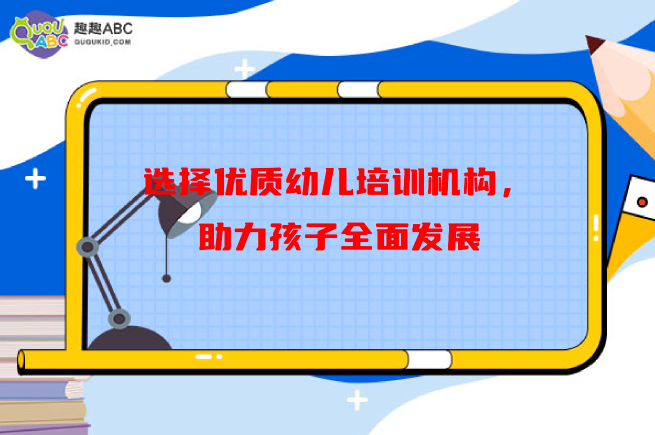 QUQU ABC 趣趣ABC QUQUKID.COM

选择优质幼儿培训机构，
助力孩子全面发展